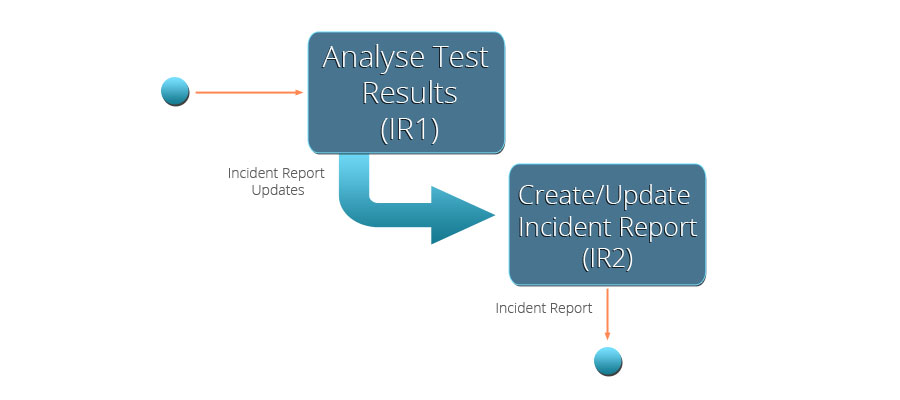 Analyse Test Results (IR1)

Incident Report Updates

Create/Update Incident Report (IR2)

Incident Report